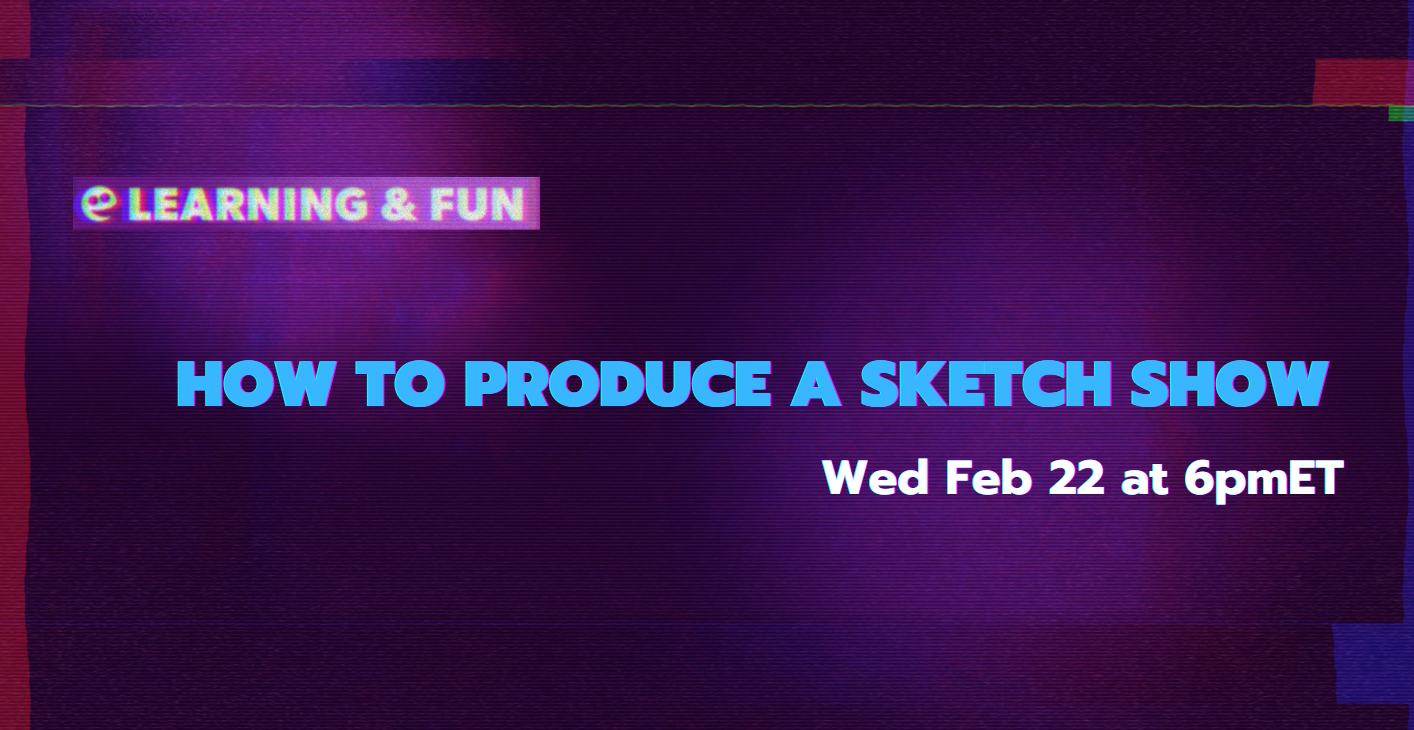 e LEARNING & FUN

HOW TO PRODUCE A SKETCH SHOW

Wed Feb 22 at 6pmET